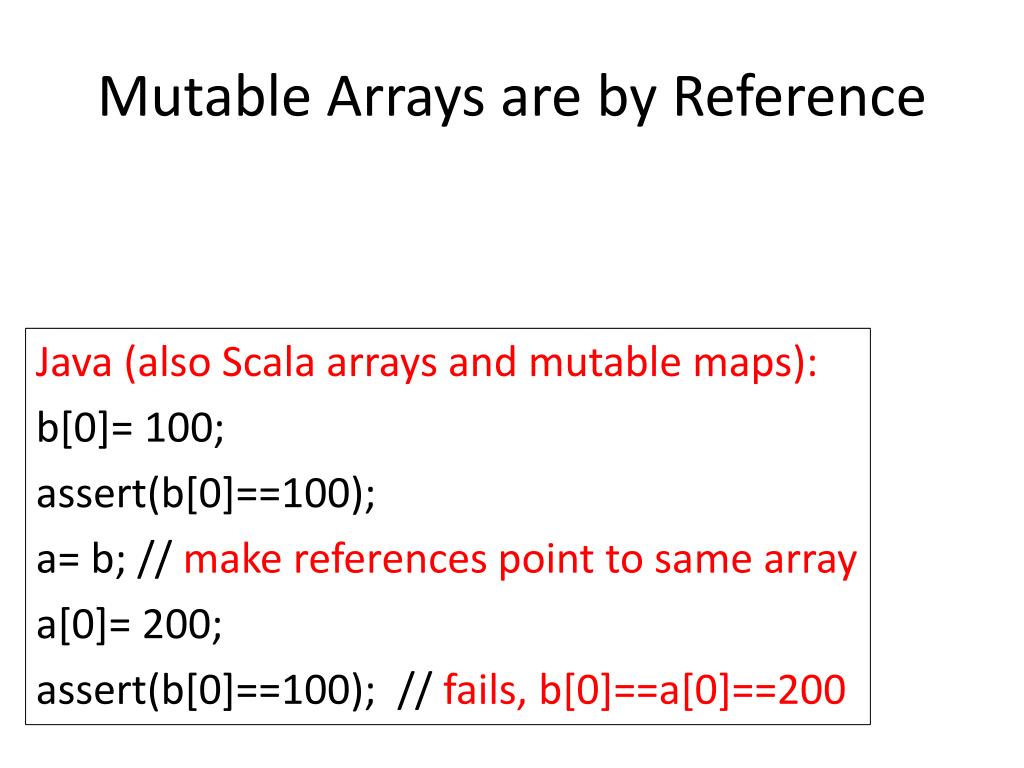 Mutable Arrays are by Reference

Java (also Scala arrays and mutable maps):
b[0]= 100;
assert(b[0]==100);
a= b; // make references point to same array
a[0]= 200;
assert(b[0]==100); // fails, b[0]==a[0]==200